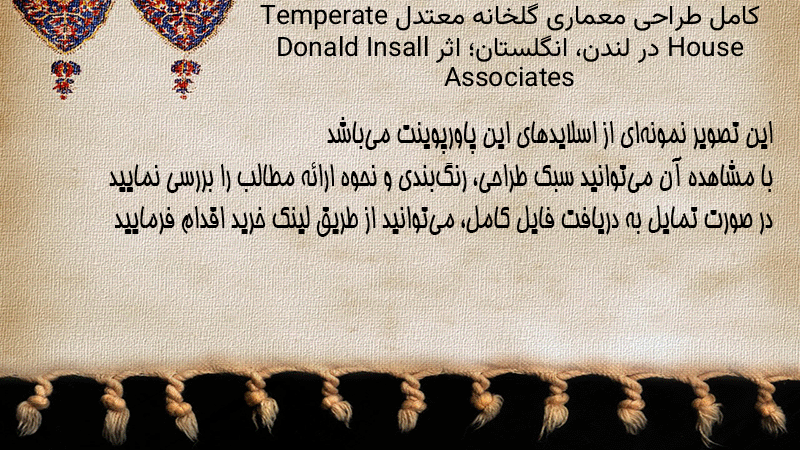 کامل طراحی معماری گلخانه معتدل Temperate House در لندن، انگلستان؛ اثر Donald Insall Associates

این تصویر نمونه‌ای از اسلایدهای این پاورپوینت می‌باشد
با مشاهده آن می‌توانید سبک طراحی، رنگ‌بندی و نحوه ارائه مطالب را بررسی نمایید
در صورت تمایل به دریافت فایل کامل، می‌توانید از طریق لینک خرید اقدام فرمایید